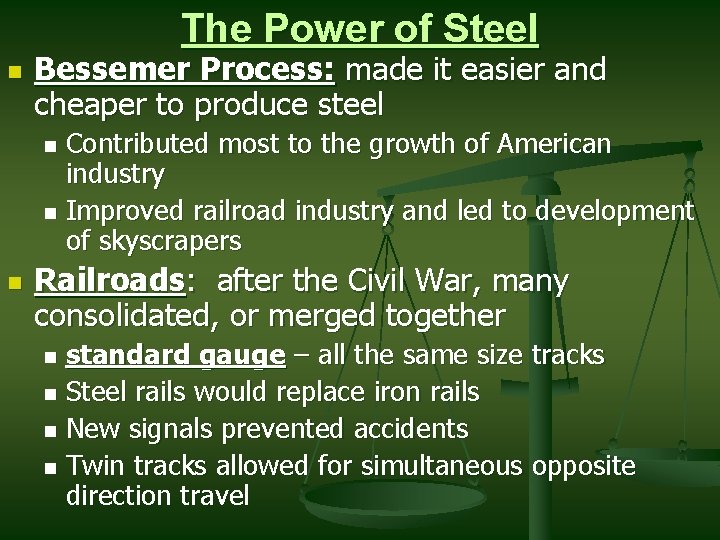 The Power of Steel

Bessemer Process: made it easier and cheaper to produce steel

Contributed most to the growth of American industry

Improved railroad industry and led to development of skyscrapers

Railroads: after the Civil War, many consolidated, or merged together

standard gauge – all the same size tracks

Steel rails would replace iron rails

New signals prevented accidents

Twin tracks allowed for simultaneous opposite direction travel